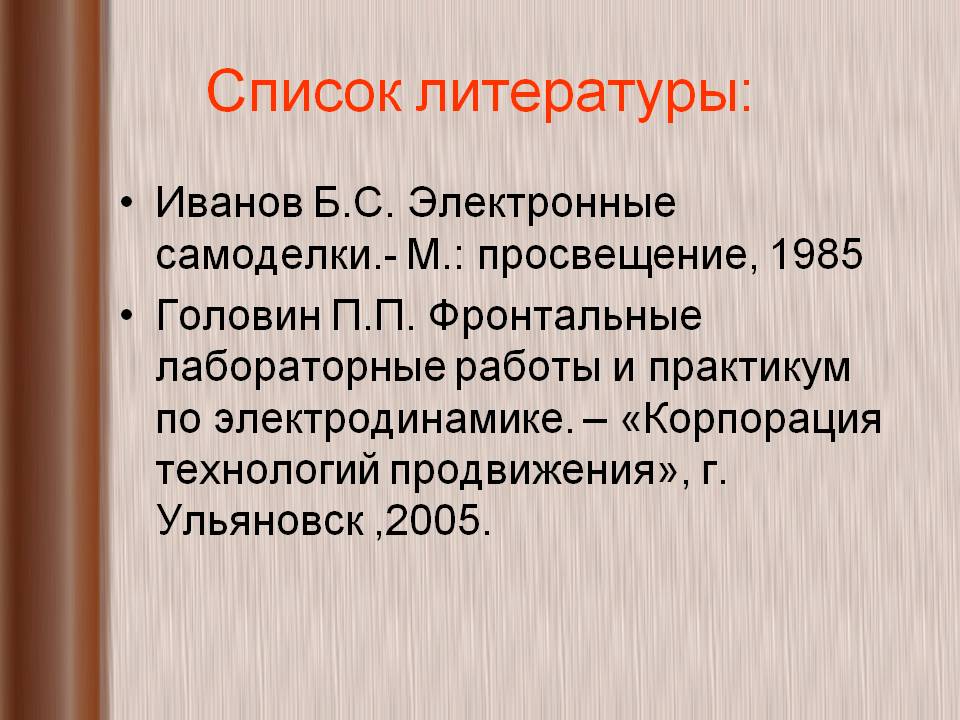 Список литературы:

• Иванов Б.С. Электронные самоделки.- М.: просвещение, 1985
• Головин П.П. Фронтальные лабораторные работы и практикум по электродинамике. – «Корпорация технологий продвижения», г. Ульяновск ,2005.